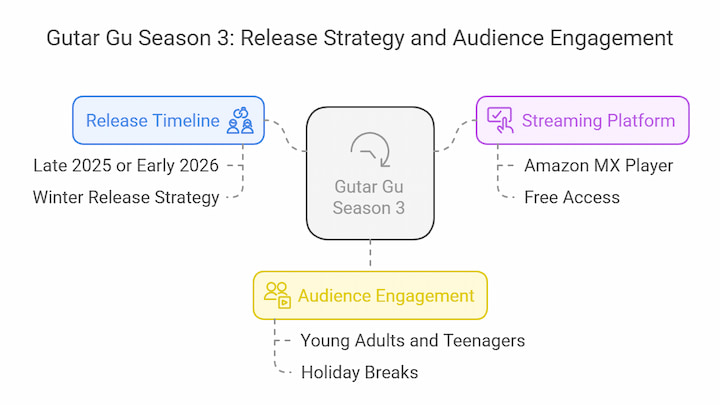 Gutar Gu Season 3: Release Strategy and Audience Engagement

Release Timeline

Late 2025 or Early 2026

Winter Release Strategy

Gutar Gu Season 3

Streaming Platform

Amazon MX Player

Free Access

Audience Engagement

Young Adults and Teenagers

Holiday Breaks